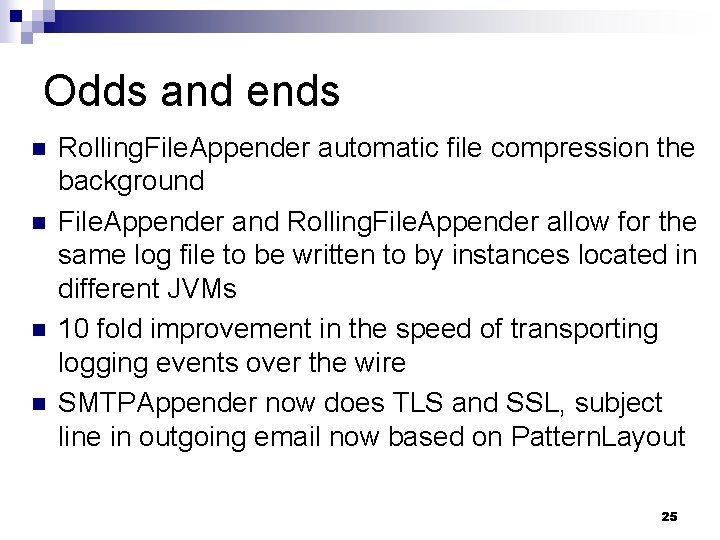 Odds and ends

- RollingFileAppender automatic file compression the background
- FileAppender and RollingFileAppender allow for the same log file to be written to by instances located in different JVMs
- 10 fold improvement in the speed of transporting logging events over the wire
- SMTPAppender now does TLS and SSL, subject line in outgoing email now based on PatternLayout

25